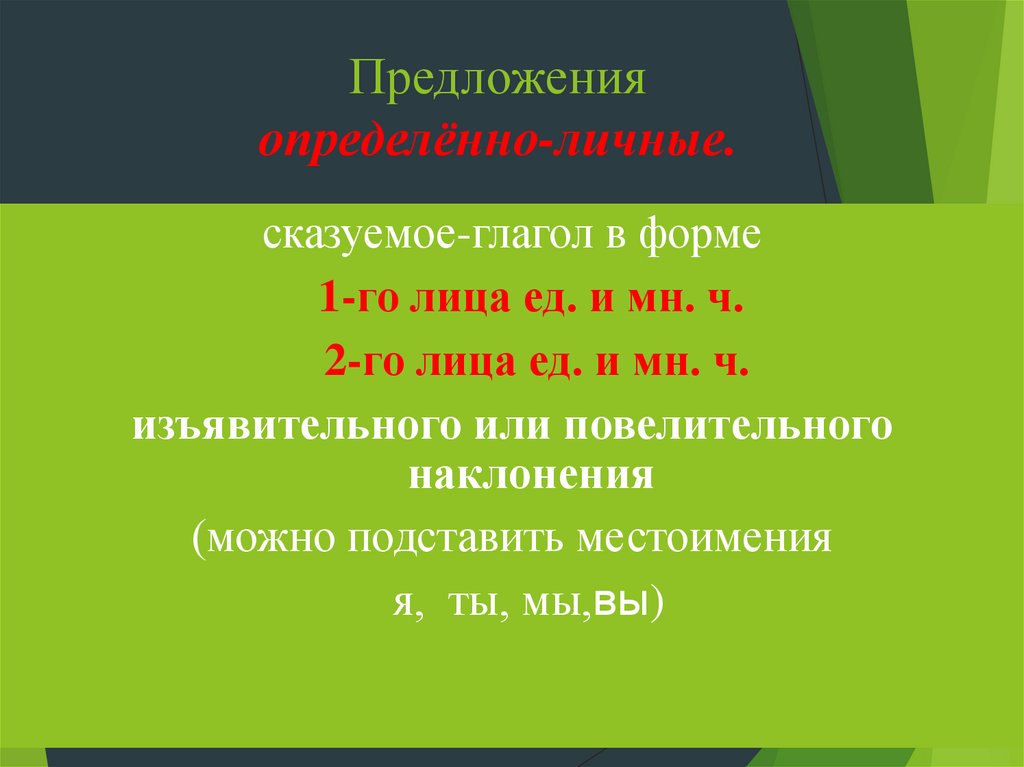 Предложения
определённо-личные.

сказуемое-глагол в форме

1-го лица ед. и мн. ч.

2-го лица ед. и мн. ч.

изъявительного или повелительного наклонения

(можно подставить местоимения

я, ты, мы,вы)